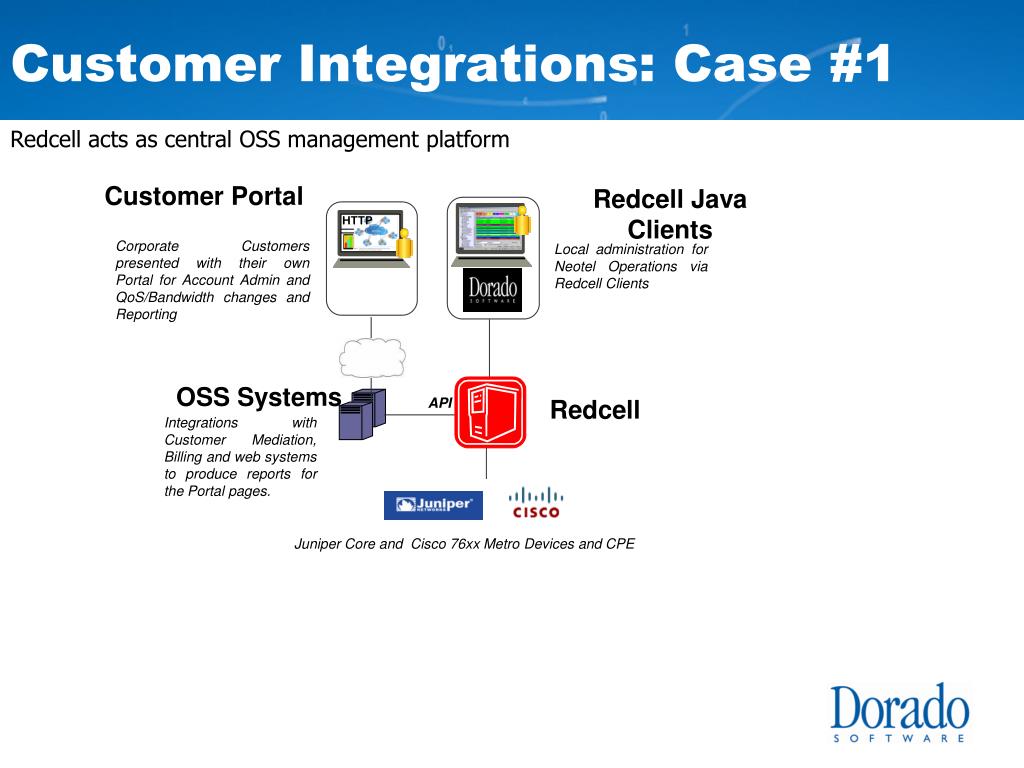 Customer Integrations: Case #1

Redcell acts as central OSS management platform

Customer Portal

Corporate Customers presented with their own Portal for Account Admin and QoS/Bandwidth changes and Reporting

HTTP

Redcell Java Clients

Local administration for Neotel Operations via Redcell Clients

Dorado SOFTWARE

OSS Systems

Integrations with Customer Mediation, Billing and web systems to produce reports for the Portal pages.

API

Redcell

Juniper NETWORKS

CISCO

Juniper Core and Cisco 76xx Metro Devices and CPE

Dorado SOFTWARE